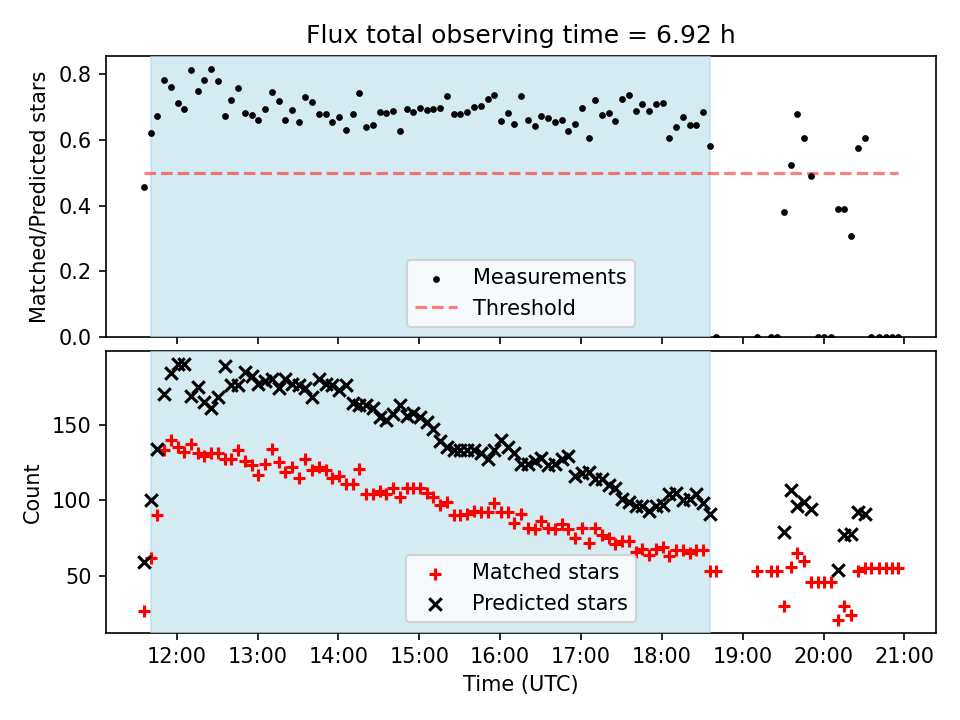 Flux total observing time = 6.92 h

Matched/Predicted stars

0.8
0.6
0.4
0.2
0.0

Measurements
Threshold

Count

150
100
50

Matched stars
Predicted stars

12:00 13:00 14:00 15:00 16:00 17:00 18:00 19:00 20:00 21:00
Time (UTC)